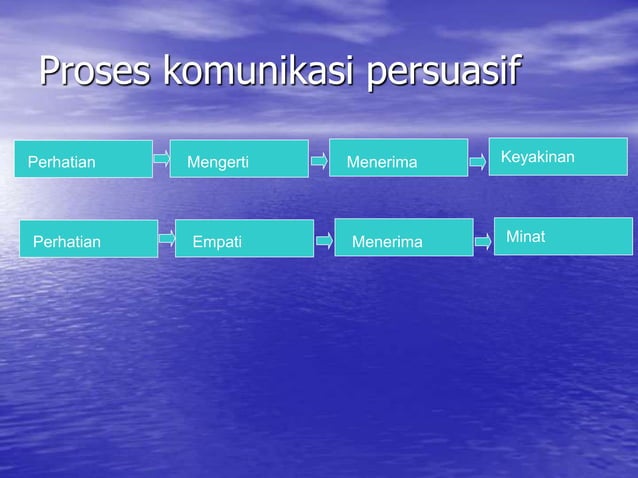 Proses komunikasi persuasif

Perhatian

Mengerti

Menerima

Keyakinan

Perhatian

Empati

Menerima

Minat